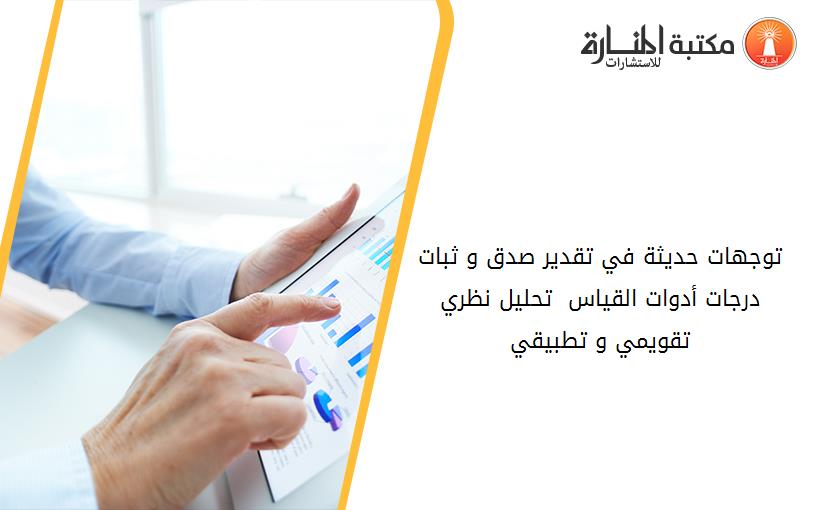 مكتبة المنارة للاستشارات

توجهات حديثة في تقدير صدق و ثبات درجات أدوات القياس تحليل نظري تقويمي و تطبيقي